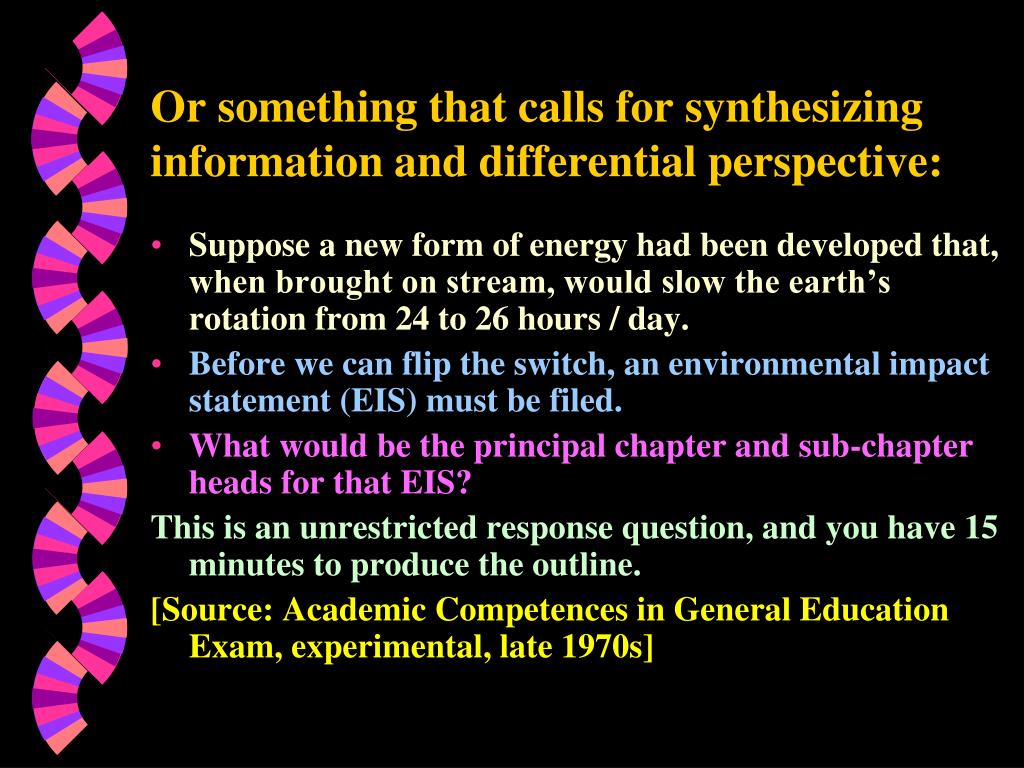 Or something that calls for synthesizing information and differential perspective:

• Suppose a new form of energy had been developed that, when brought on stream, would slow the earth’s rotation from 24 to 26 hours / day.
• Before we can flip the switch, an environmental impact statement (EIS) must be filed.
• What would be the principal chapter and sub-chapter heads for that EIS?

This is an unrestricted response question, and you have 15 minutes to produce the outline.

[Source: Academic Competences in General Education Exam, experimental, late 1970s]